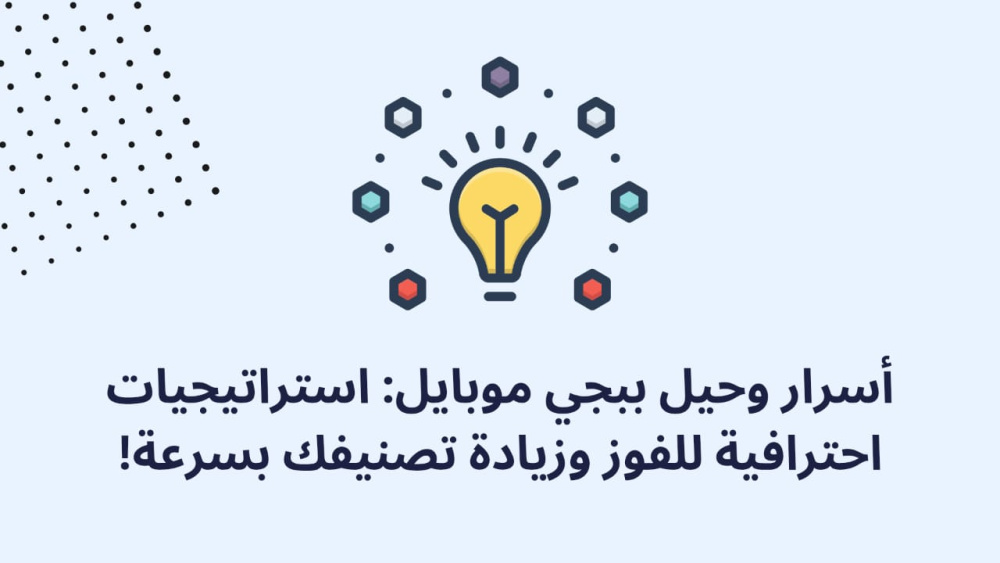 أسرار وحيل ببجي موبايل: استراتيجيات احترافية للفوز وزيادة تصنيفك بسرعة!